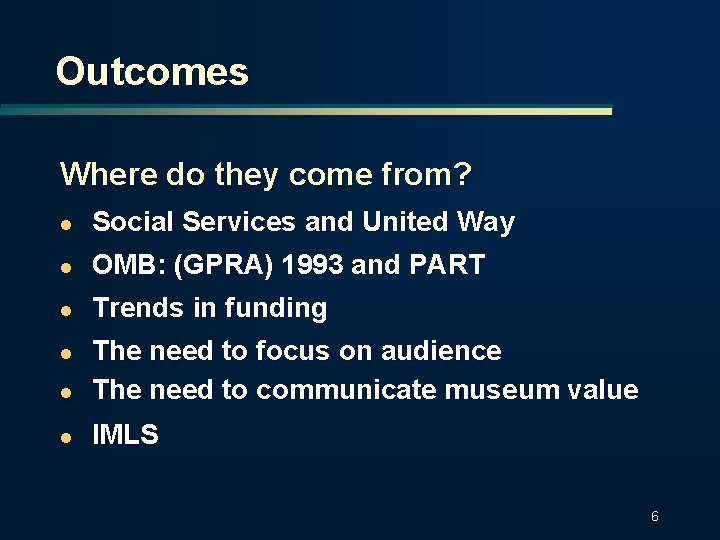 Outcomes

Where do they come from?

- Social Services and United Way
- OMB: (GPRA) 1993 and PART
- Trends in funding
- The need to focus on audience
- The need to communicate museum value
- IMLS

6